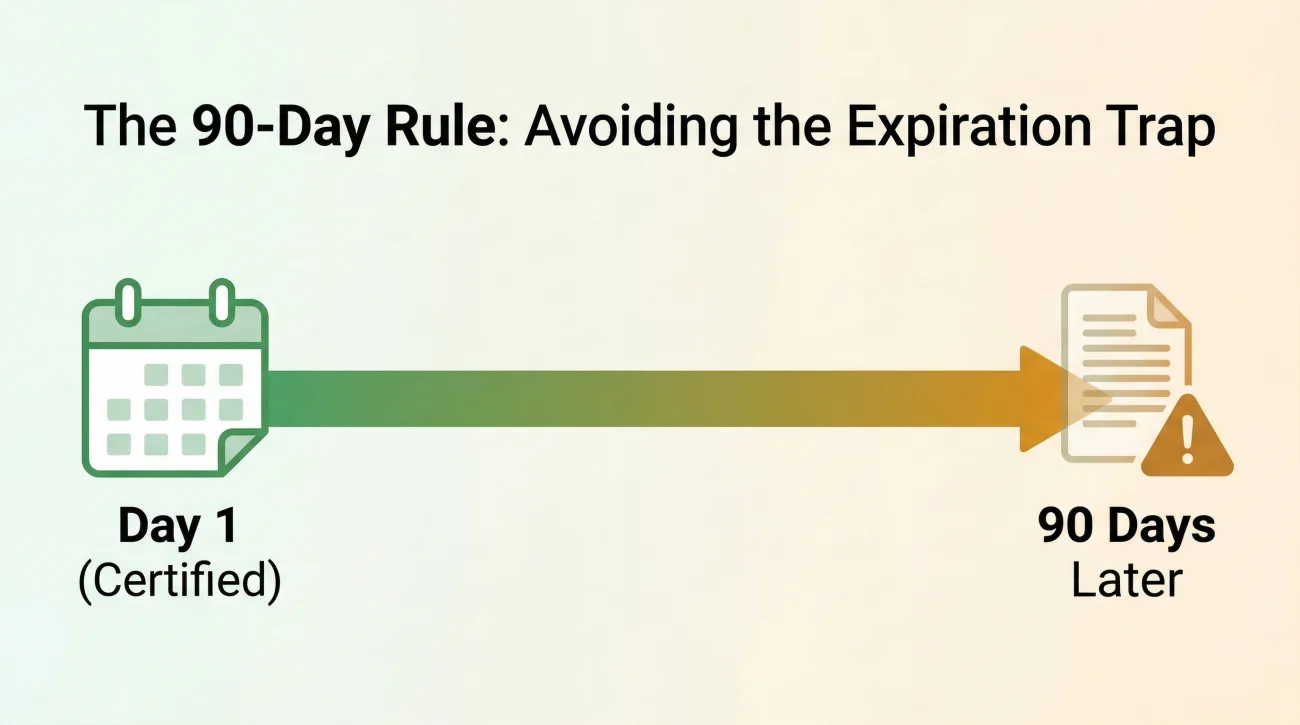 The 90-Day Rule: Avoiding the Expiration Trap

Day 1
(Certified)

90 Days
Later